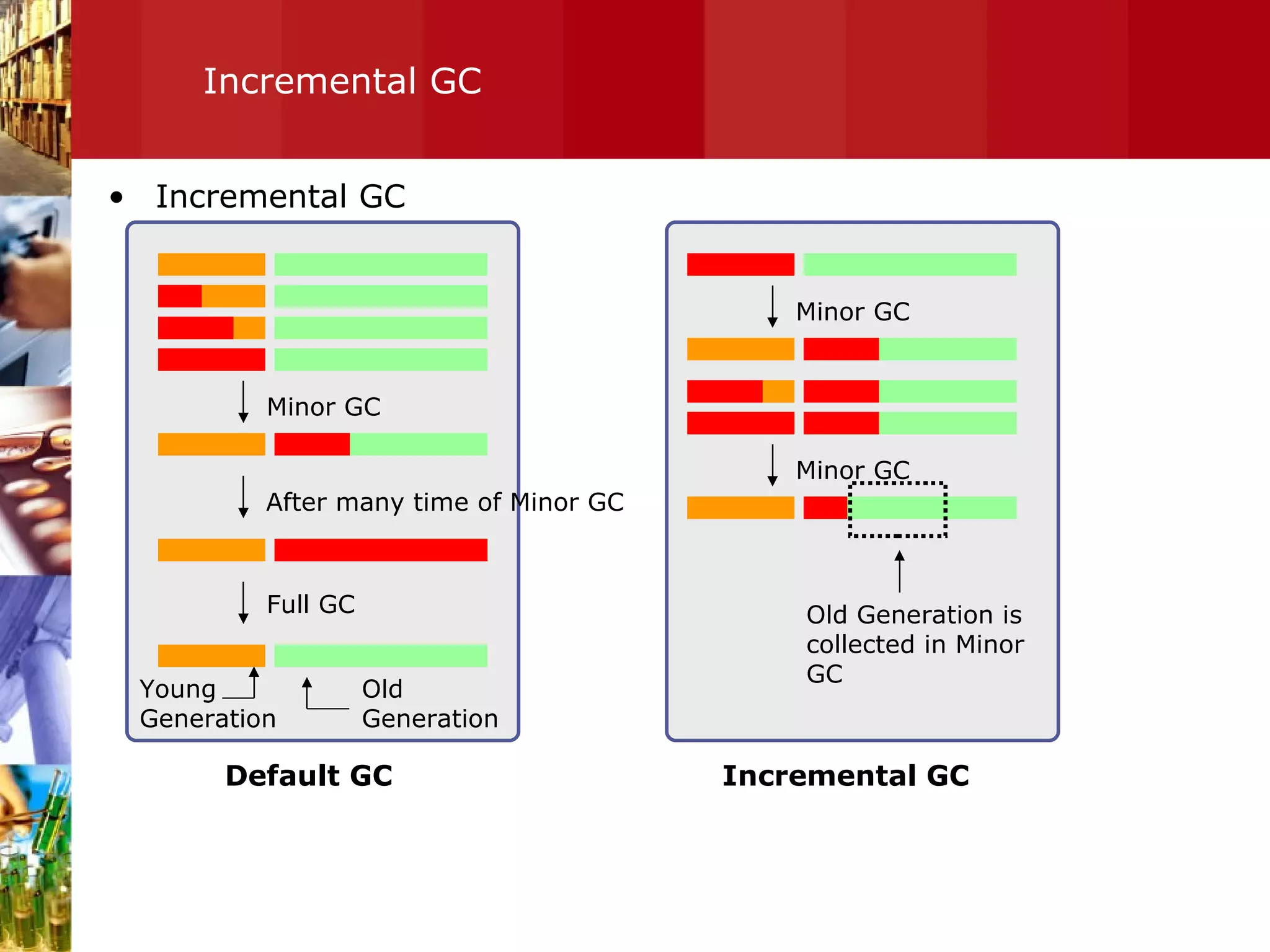 Incremental GC

• Incremental GC

Minor GC

After many time of Minor GC

Full GC

Young Generation

Old Generation

Default GC

Minor GC

Minor GC

Old Generation is collected in Minor GC

Incremental GC